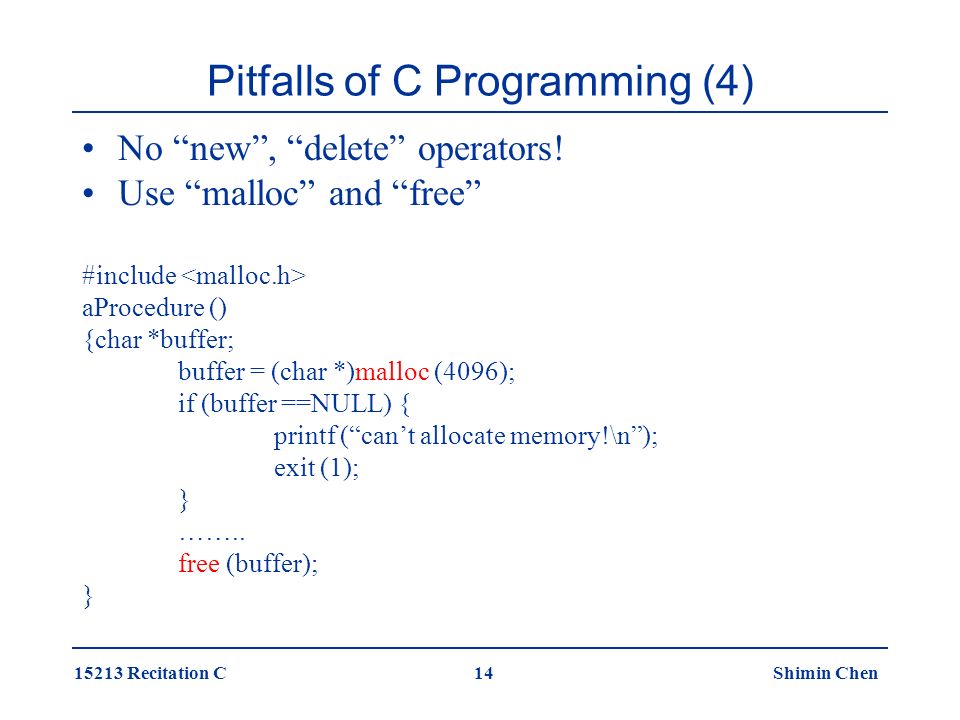 Pitfalls of C Programming (4)

• No “new”, “delete” operators!
• Use “malloc” and “free”

#include <malloc.h>
aProcedure ()
{char *buffer;
buffer = (char *)malloc (4096);
if (buffer ==NULL) {
printf (“can’t allocate memory!\n”);
exit (1);
}
……..
free (buffer);
}

15213 Recitation C 14 Shimin Chen